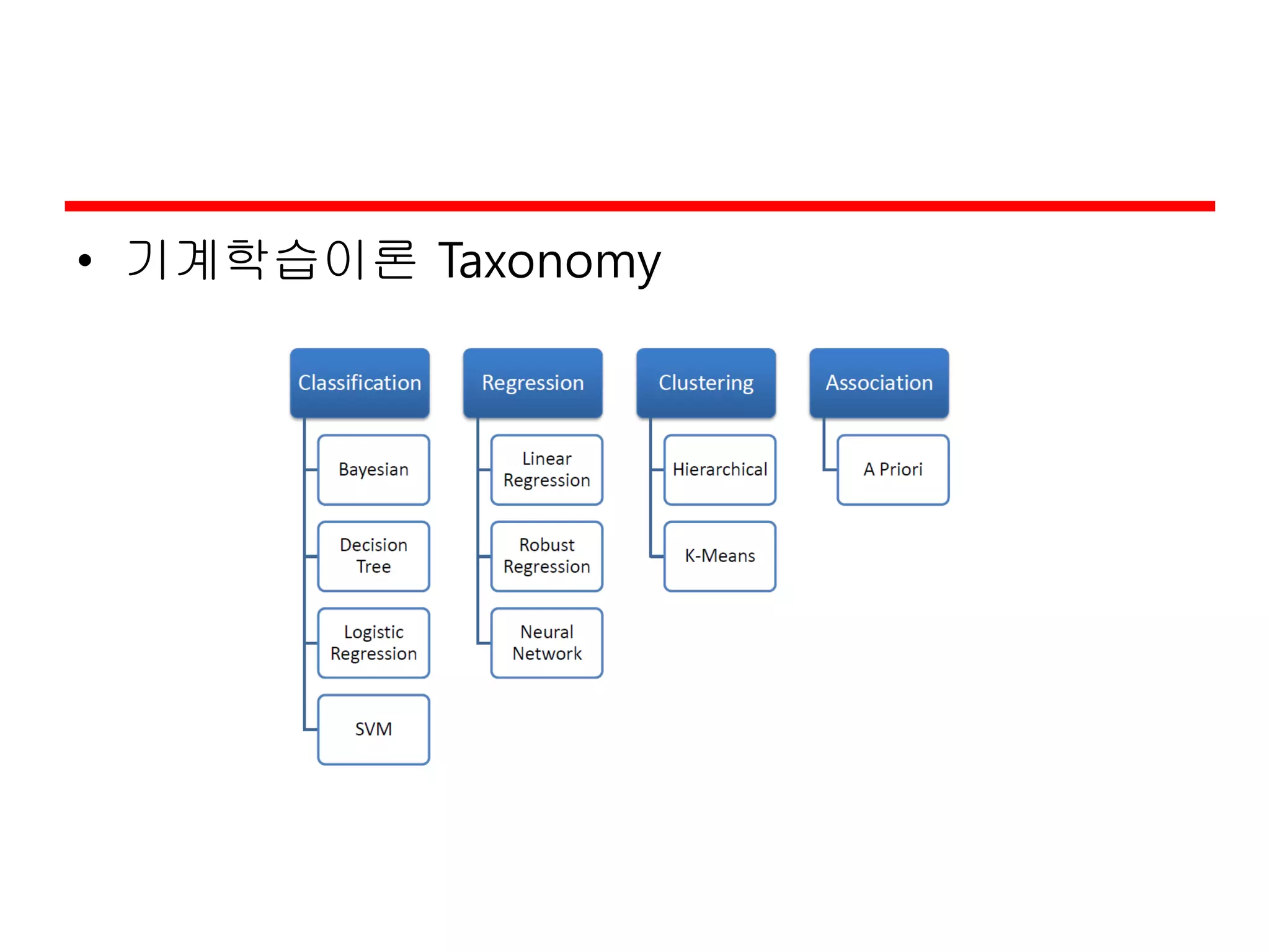 • 기계학습이론 Taxonomy

Classification
Bayesian
Decision Tree
Logistic Regression
SVM

Regression
Linear Regression
Robust Regression
Neural Network

Clustering
Hierarchical
K-Means

Association
A Priori